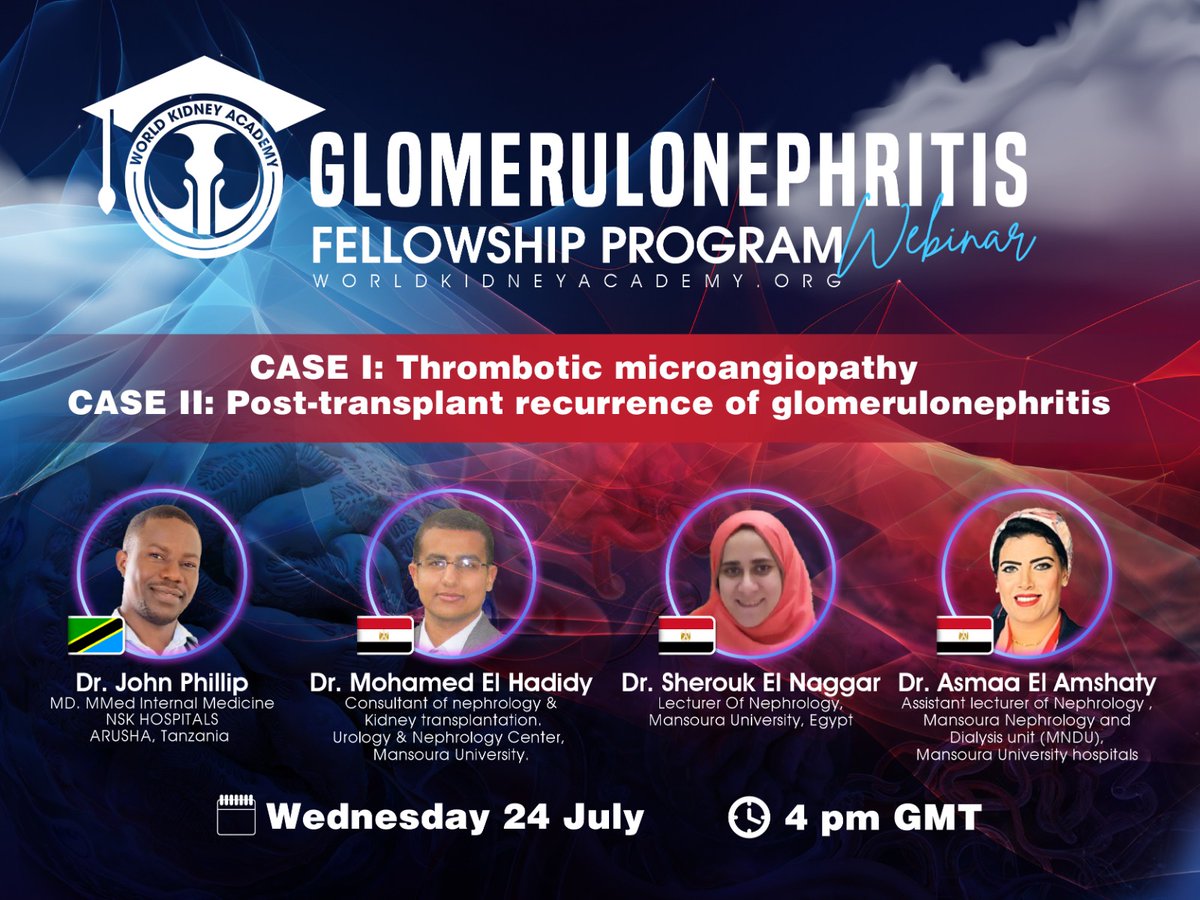 WORLD KIDNEY ACADEMY

GLOMERULONEPHRITIS
FELLOWSHIP PROGRAM Webinar
WORLDKIDNEYACADEMY.ORG

CASE I: Thrombotic microangiopathy
CASE II: Post-transplant recurrence of glomerulonephritis

Dr. John Phillip
MD. MMed Internal Medicine
NSK HOSPITALS
ARUSHA, Tanzania

Dr. Mohamed El Hadidy
Consultant of nephrology & Kidney transplantation.
Urology & Nephrology Center, Mansoura University.

Dr. Sherouk El Naggar
Lecturer Of Nephrology, Mansoura University, Egypt

Dr. Asmaa El Amshaty
Assistant lecturer of Nephrology , Mansoura Nephrology and Dialysis unit (MNDU), Mansoura University hospitals

Wednesday 24 July

4 pm GMT